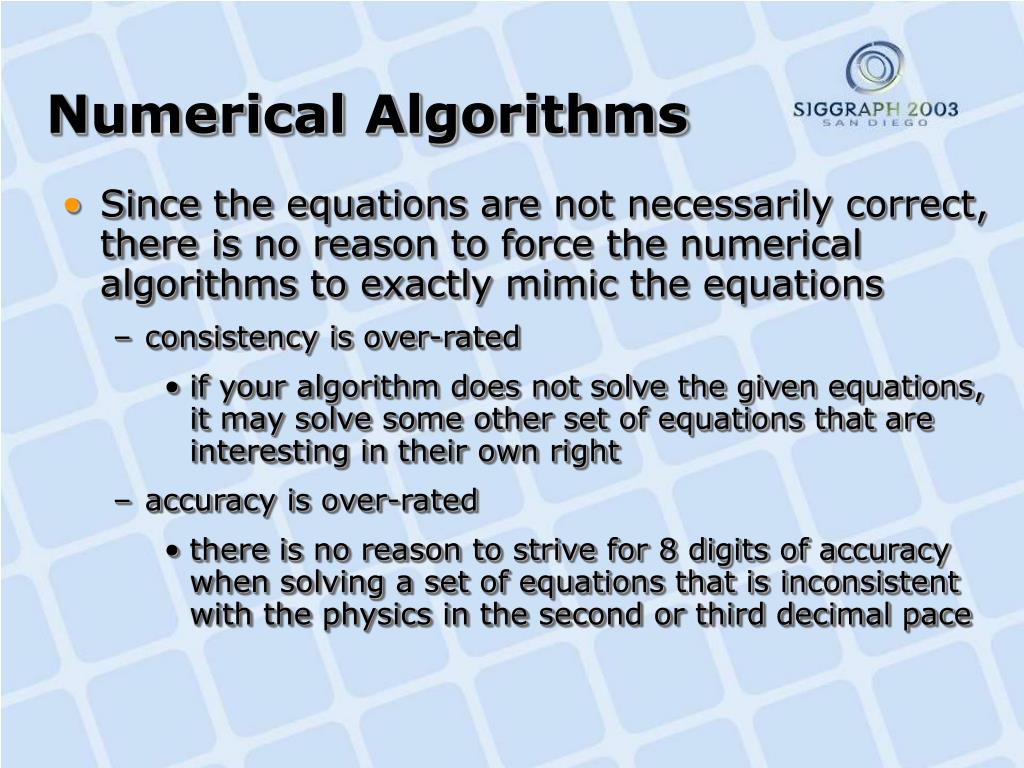 Numerical Algorithms

SIGGRAPH 2003
SAN DIEGO

• Since the equations are not necessarily correct, there is no reason to force the numerical algorithms to exactly mimic the equations
– consistency is over-rated
• if your algorithm does not solve the given equations, it may solve some other set of equations that are interesting in their own right
– accuracy is over-rated
• there is no reason to strive for 8 digits of accuracy when solving a set of equations that is inconsistent with the physics in the second or third decimal pace